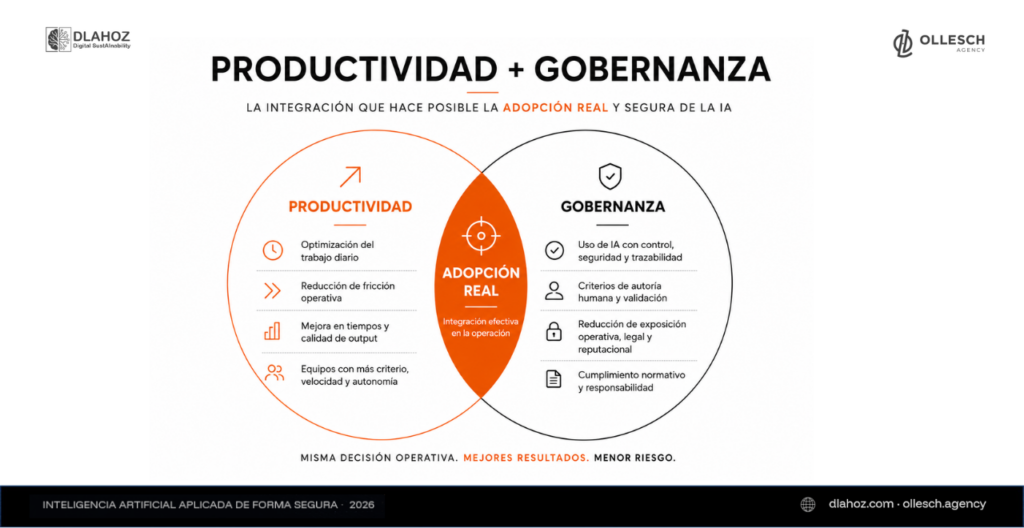 DLAHOZ
Digital SustAInability

OLLESCH
AGENCY

PRODUCTIVIDAD + GOBERNANZA

LA INTEGRACIÓN QUE HACE POSIBLE LA ADOPCIÓN REAL Y SEGURA DE LA IA

PRODUCTIVIDAD

Optimización del trabajo diario

Reducción de fricción operativa

Mejora en tiempos y calidad de output

Equipos con más criterio, velocidad y autonomía

ADOPCIÓN REAL

Integración efectiva en la operación

GOBERNANZA

Uso de IA con control, seguridad y trazabilidad

Criterios de autoría humana y validación

Reducción de exposición operativa, legal y reputacional

Cumplimiento normativo y responsabilidad

MISMA DECISIÓN OPERATIVA. MEJORES RESULTADOS. MENOR RIESGO.

INTELIGENCIA ARTIFICIAL APLICADA DE FORMA SEGURA · 2026

dlahoz.com · ollesch.agency